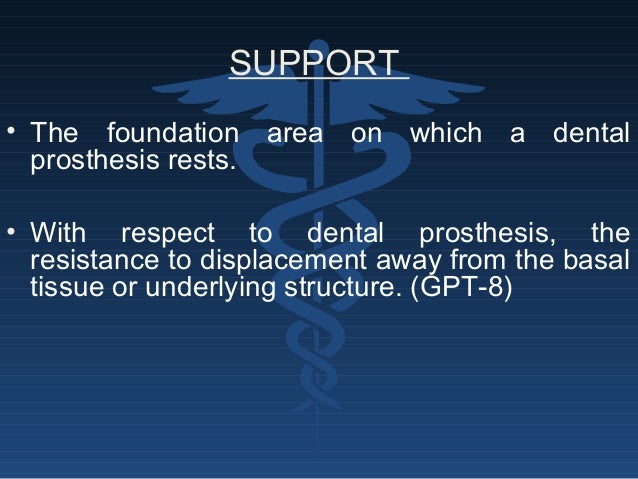 SUPPORT

• The foundation area on which a dental prosthesis rests.

• With respect to dental prosthesis, the resistance to displacement away from the basal tissue or underlying structure. (GPT-8)